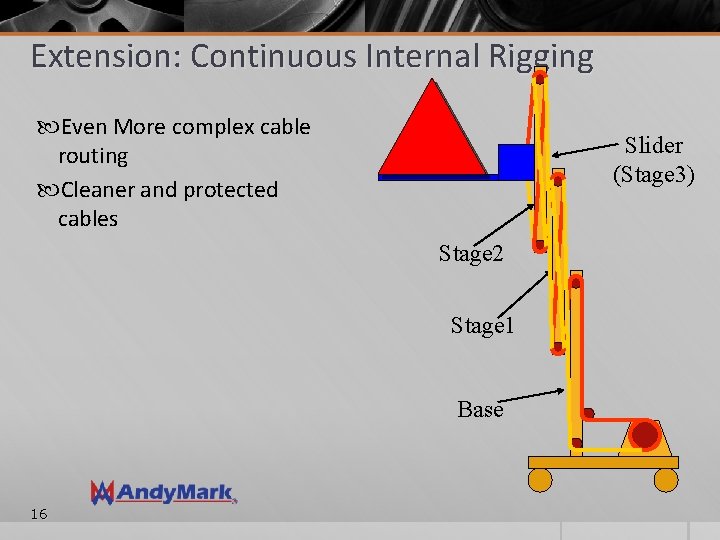 Extension: Continuous Internal Rigging

Even More complex cable routing

Cleaner and protected cables

Slider (Stage3)

Stage2

Stage1

Base

AndyMark

16